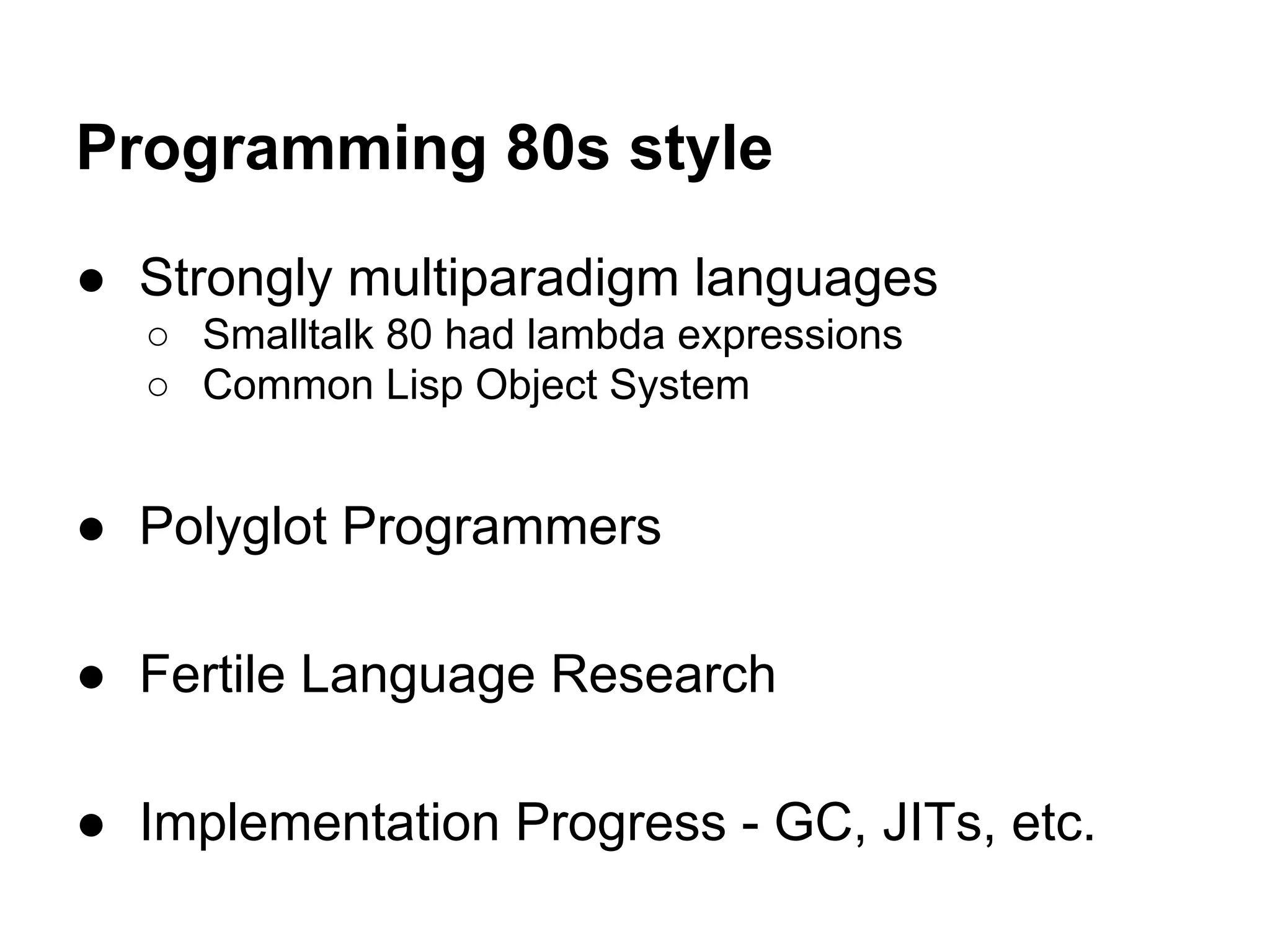 Programming 80s style

● Strongly multiparadigm languages
○ Smalltalk 80 had lambda expressions
○ Common Lisp Object System

● Polyglot Programmers

● Fertile Language Research

● Implementation Progress - GC, JITs, etc.